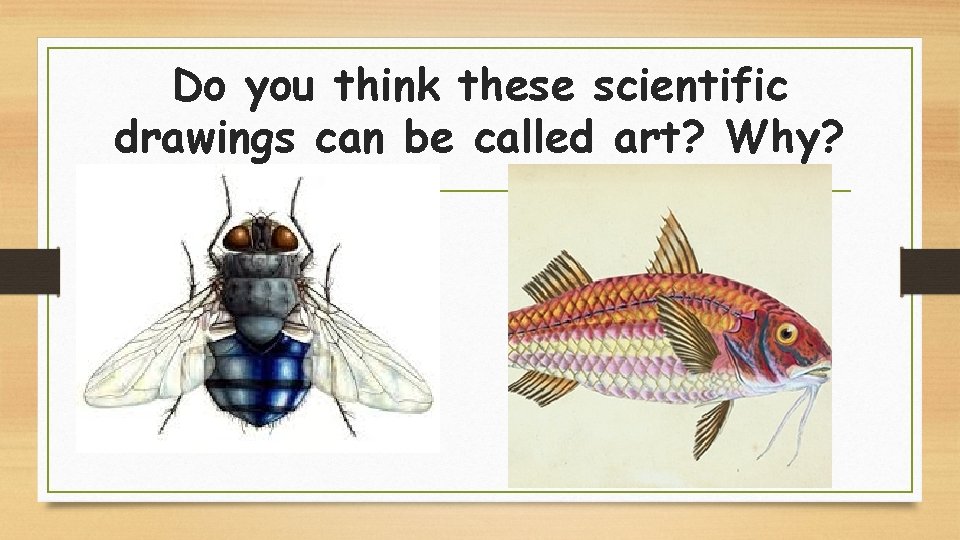 Do you think these scientific drawings can be called art? Why?